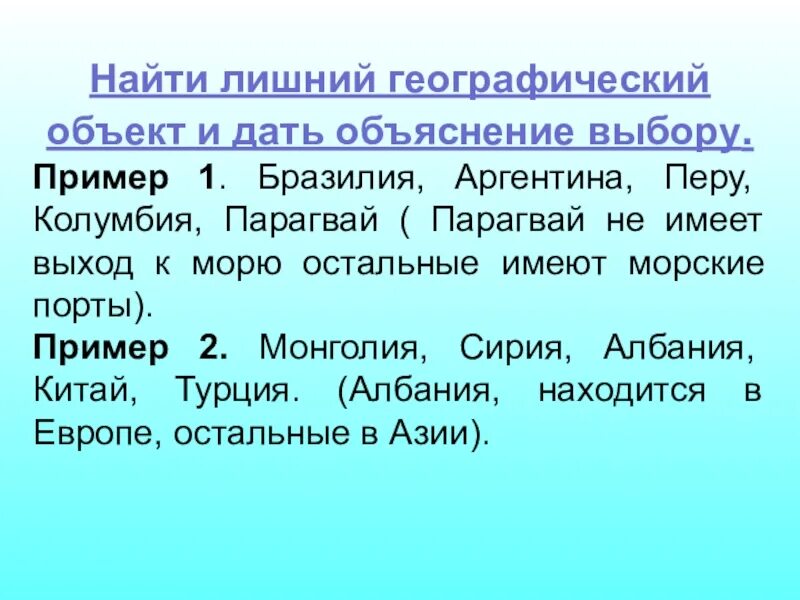 Найти лишний географический объект и дать объяснение выбору.

Пример 1. Бразилия, Аргентина, Перу, Колумбия, Парагвай ( Парагвай не имеет выход к морю остальные имеют морские порты).

Пример 2. Монголия, Сирия, Албания, Китай, Турция. (Албания, находится в Европе, остальные в Азии).